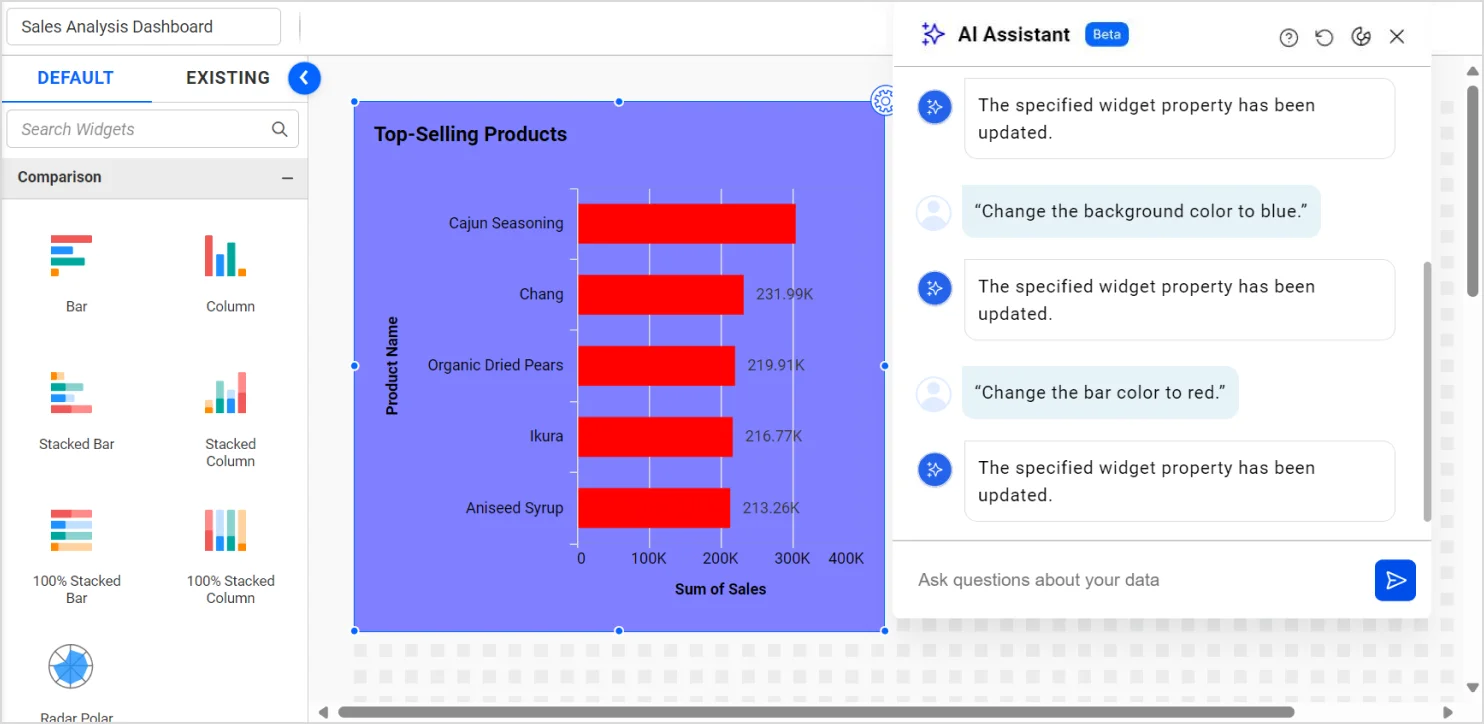 Sales Analysis Dashboard

DEFAULT EXISTING

Search Widgets

Comparison

Bar

Column

Stacked Bar

Stacked Column

100% Stacked Bar

100% Stacked Column

Radar Polar

Top-Selling Products

Product Name

Cajun Seasoning

Chang 231.99K

Organic Dried Pears 219.91K

Ikura 216.77K

Aniseed Syrup 213.26K

0 100K 200K 300K 400K

Sum of Sales

AI Assistant Beta

The specified widget property has been updated.

“Change the background color to blue.”

The specified widget property has been updated.

“Change the bar color to red.”

The specified widget property has been updated.

Ask questions about your data